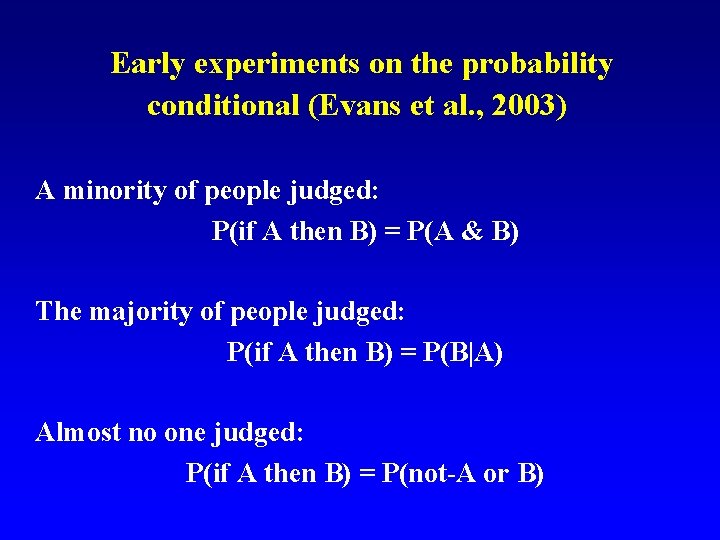 Early experiments on the probability conditional (Evans et al., 2003)

A minority of people judged:
P(if A then B) = P(A & B)

The majority of people judged:
P(if A then B) = P(B|A)

Almost no one judged:
P(if A then B) = P(not-A or B)